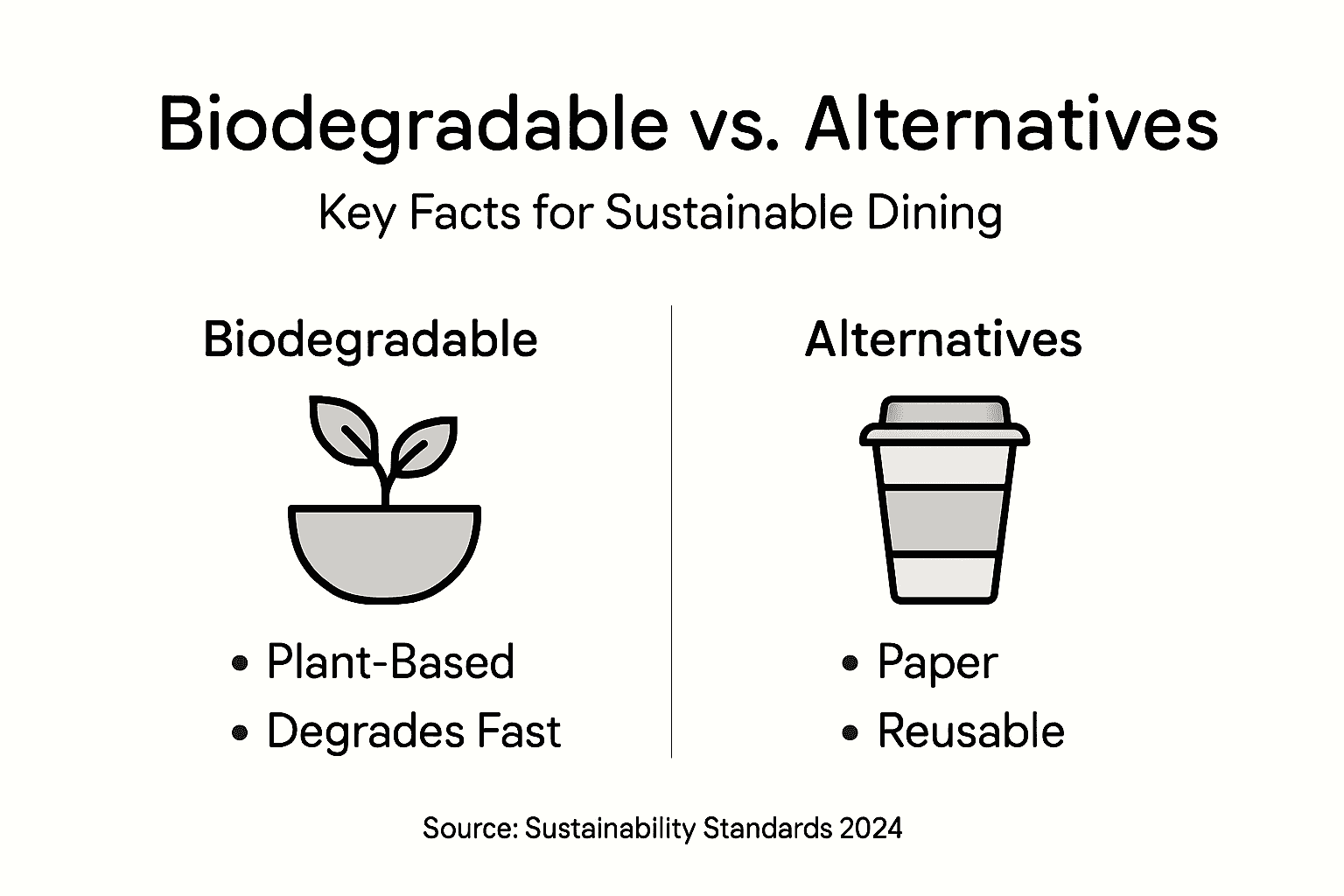 Biodegradable vs. Alternatives

Key Facts for Sustainable Dining

Biodegradable

• Plant-Based
• Degrades Fast

Alternatives

• Paper
• Reusable

Source: Sustainability Standards 2024